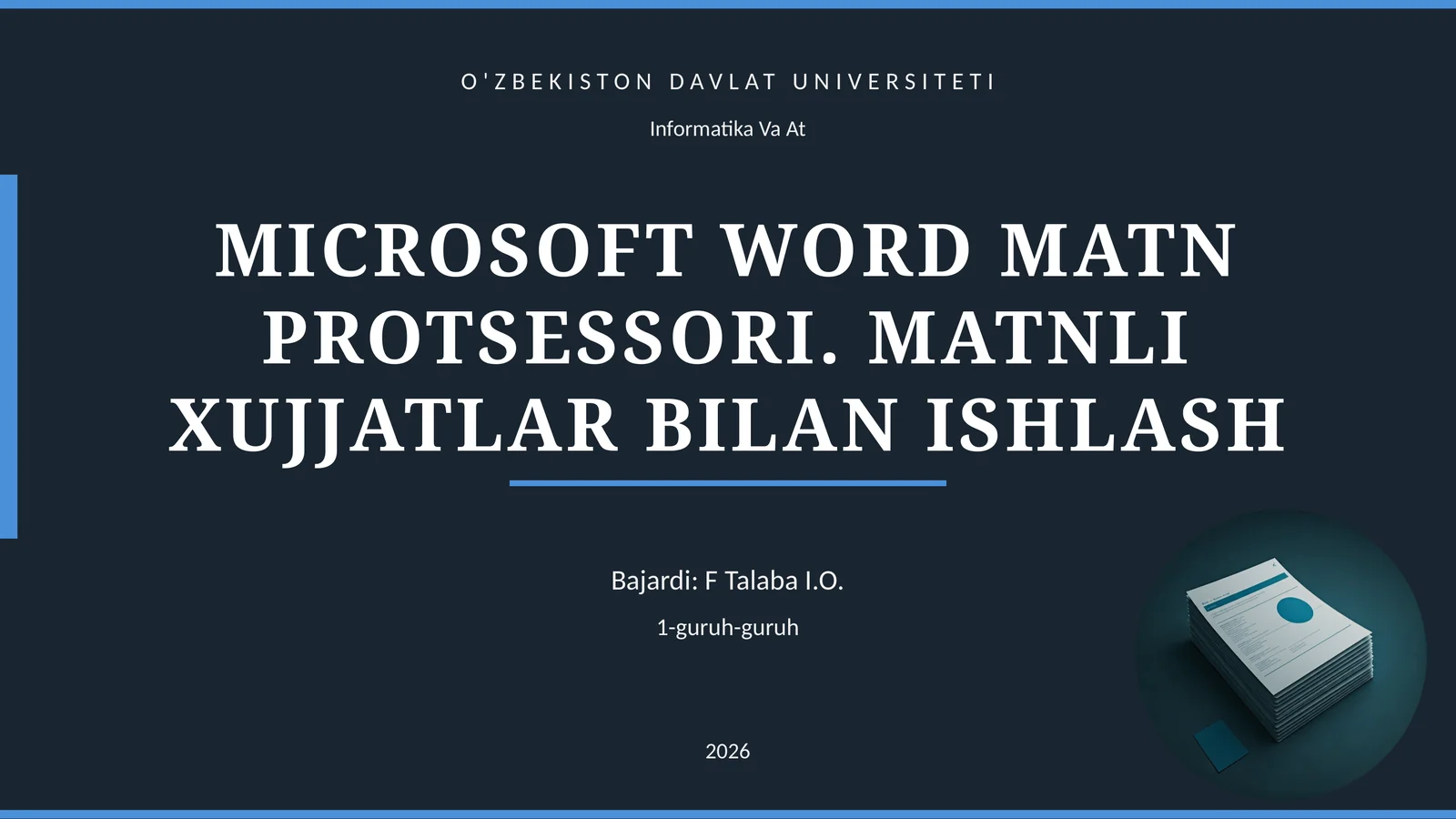 O'ZBEKISTON DAVLAT UNIVERSITETI

Informatika Va At

MICROSOFT WORD MATN PROTSESSORI. MATNLI XUJJATLAR BILAN ISHLASH

Bajardi: F Talaba I.O.

1-guruh-guruh

2026